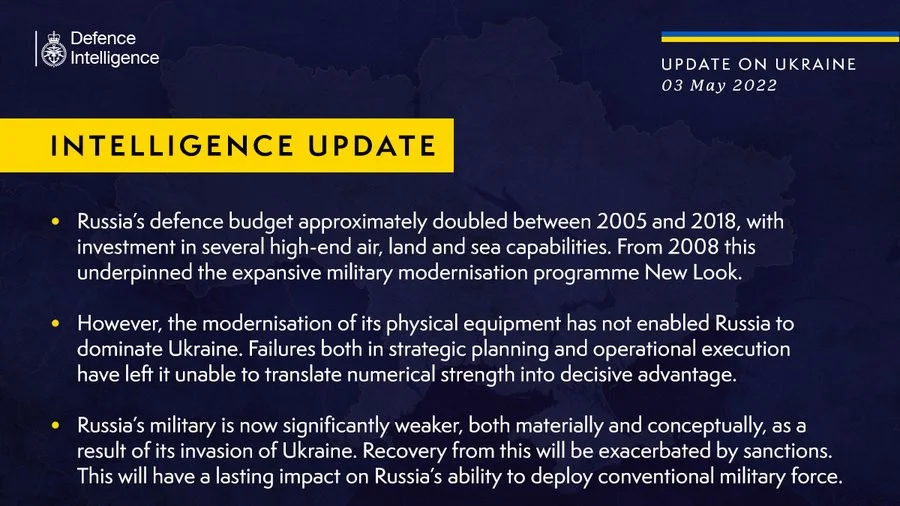 Defence Intelligence

UPDATE ON UKRAINE
03 May 2022

INTELLIGENCE UPDATE

• Russia's defence budget approximately doubled between 2005 and 2018, with investment in several high-end air, land and sea capabilities. From 2008 this underpinned the expansive military modernisation programme New Look.

• However, the modernisation of its physical equipment has not enabled Russia to dominate Ukraine. Failures both in strategic planning and operational execution have left it unable to translate numerical strength into decisive advantage.

• Russia's military is now significantly weaker, both materially and conceptually, as a result of its invasion of Ukraine. Recovery from this will be exacerbated by sanctions. This will have a lasting impact on Russia's ability to deploy conventional military force.